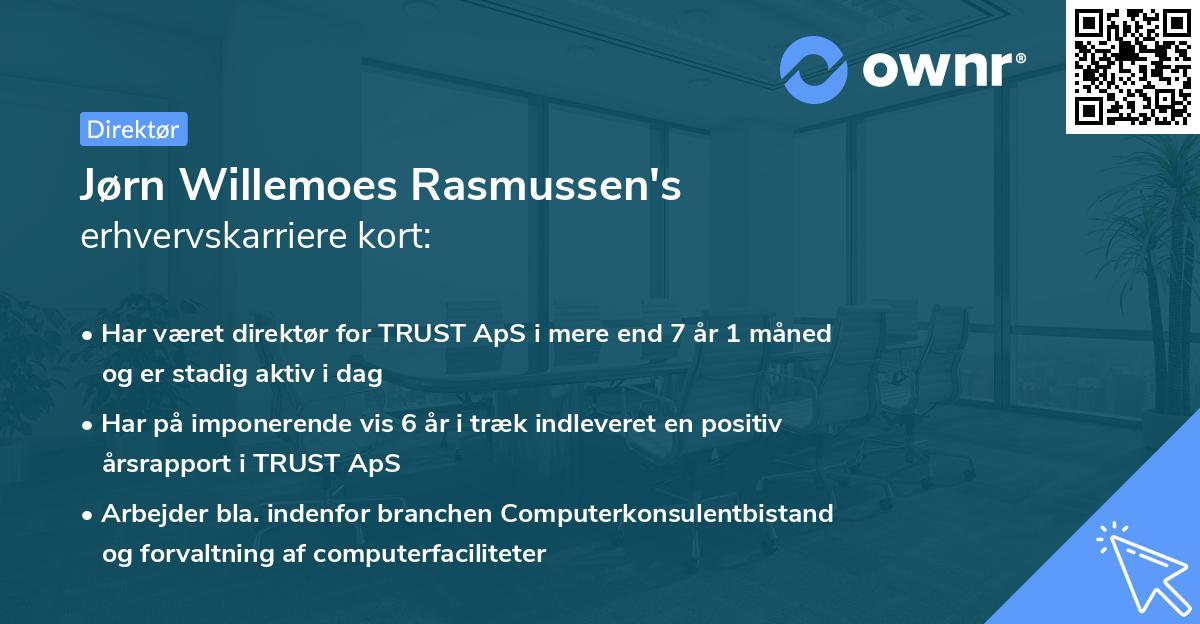 ownr®

Direktør

Jørn Willemoes Rasmussen's
erhvervskarriere kort:

• Har været direktør for TRUST ApS i mere end 7 år 1 måned og er stadig aktiv i dag
• Har på imponerende vis 6 år i træk indleveret en positiv årsrapport i TRUST ApS
• Arbejder bla. indenfor branchen Computerkonsulentbistand og forvaltning af computerfaciliteter